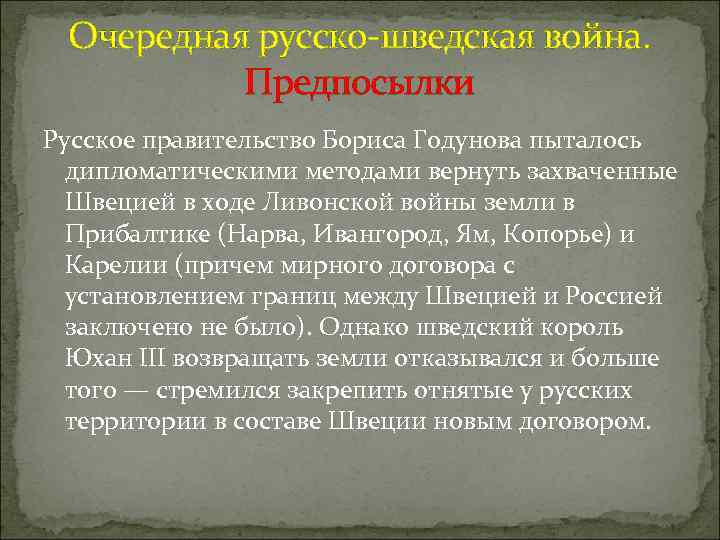 Очередная русско-шведская война.
Предпосылки

Русское правительство Бориса Годунова пыталось дипломатическими методами вернуть захваченные Швецией в ходе Ливонской войны земли в Прибалтике (Нарва, Ивангород, Ям, Копорье) и Карелии (причем мирного договора с установлением границ между Швецией и Россией заключено не было). Однако шведский король Юхан III возвращать земли отказывался и больше того — стремился закрепить отнятые у русских территории в составе Швеции новым договором.